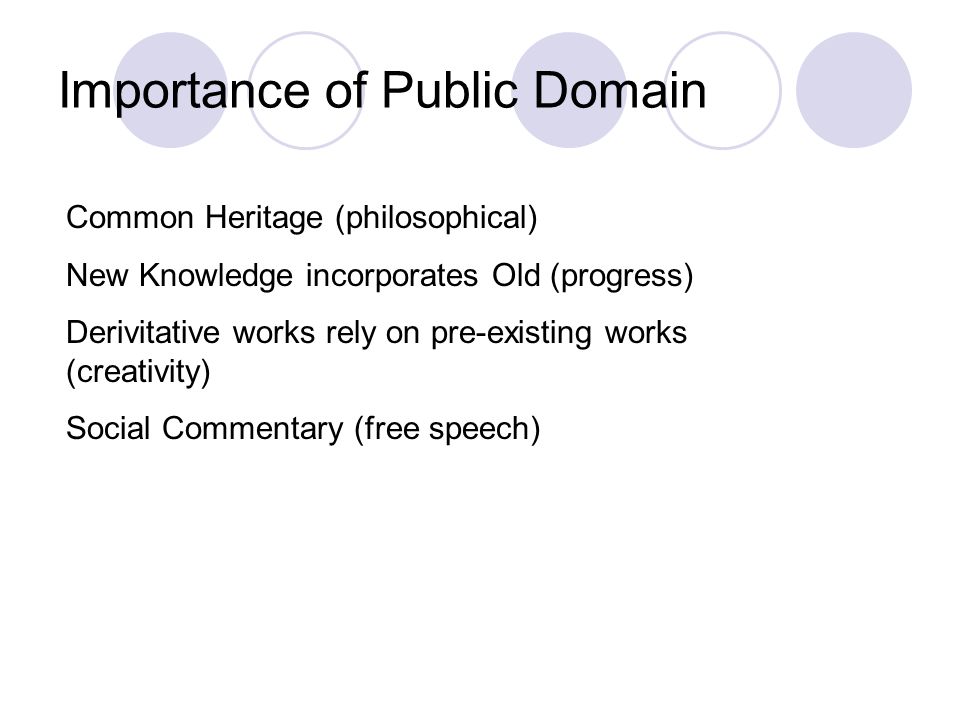 Importance of Public Domain

Common Heritage (philosophical)

New Knowledge incorporates Old (progress)

Derivitative works rely on pre-existing works (creativity)

Social Commentary (free speech)